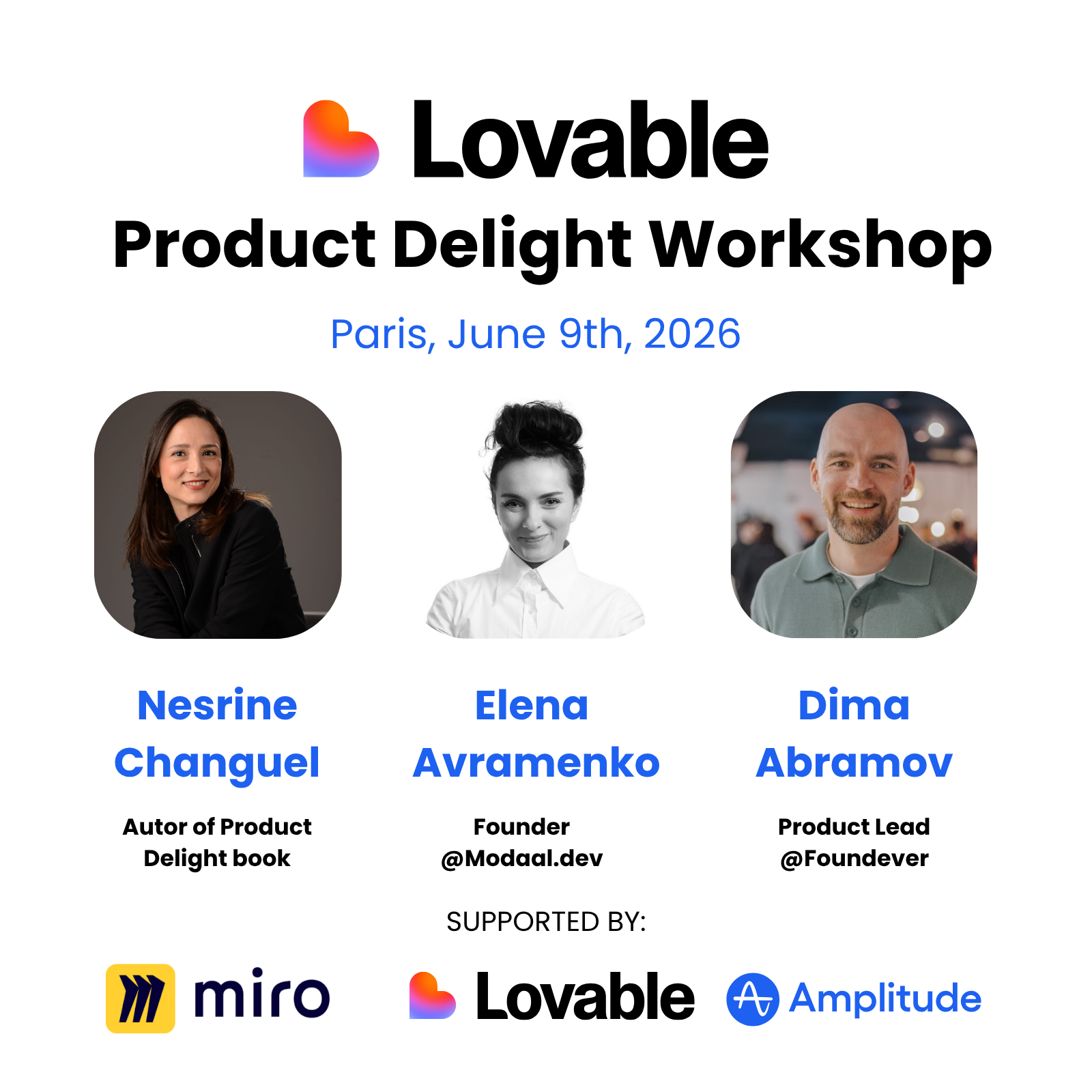 Lovable

Product Delight Workshop

Paris, June 9th, 2026

Nesrine Changuel

Autor of Product Delight book

Elena Avramenko

Founder @Modaal.dev

Dima Abramov

Product Lead @Foundever

SUPPORTED BY:

miro

Lovable

Amplitude